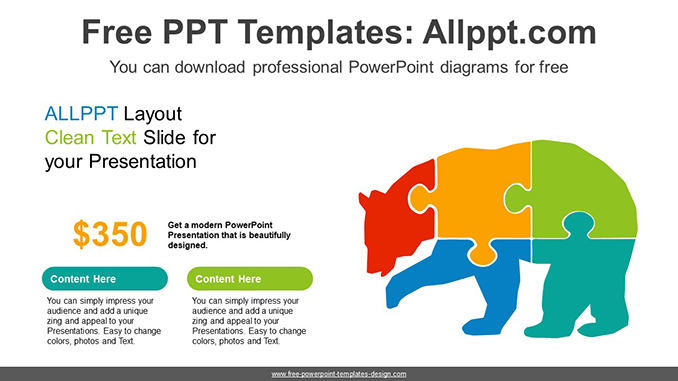 Free PPT Templates: Allppt.com

You can download professional PowerPoint diagrams for free

ALLPPT Layout Clean Text Slide for your Presentation

$350

Get a modern PowerPoint Presentation that is beautifully designed.

Content Here

You can simply impress your audience and add a unique zing and appeal to your Presentations. Easy to change colors, photos and Text.

Content Here

You can simply impress your audience and add a unique zing and appeal to your Presentations. Easy to change colors, photos and Text.

www.free-powerpoint-templates-design.com